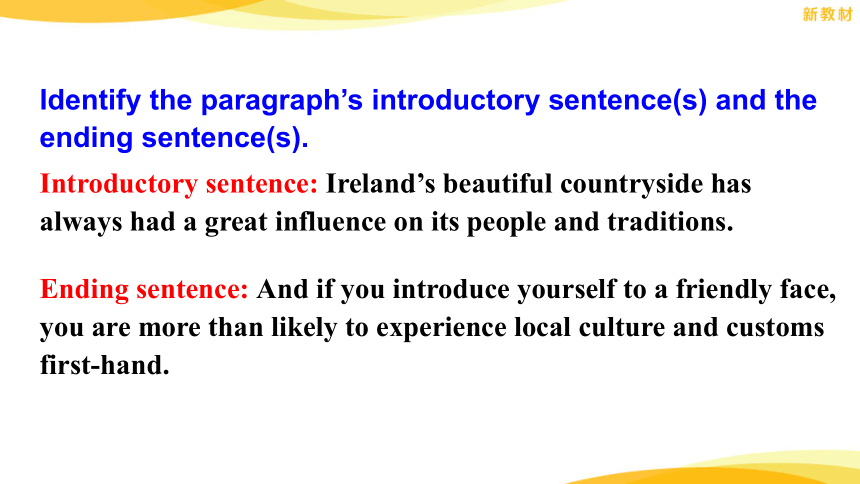 新教材

Identify the paragraph’s introductory sentence(s) and the ending sentence(s).

Introductory sentence: Ireland’s beautiful countryside has always had a great influence on its people and traditions.

Ending sentence: And if you introduce yourself to a friendly face, you are more than likely to experience local culture and customs first-hand.